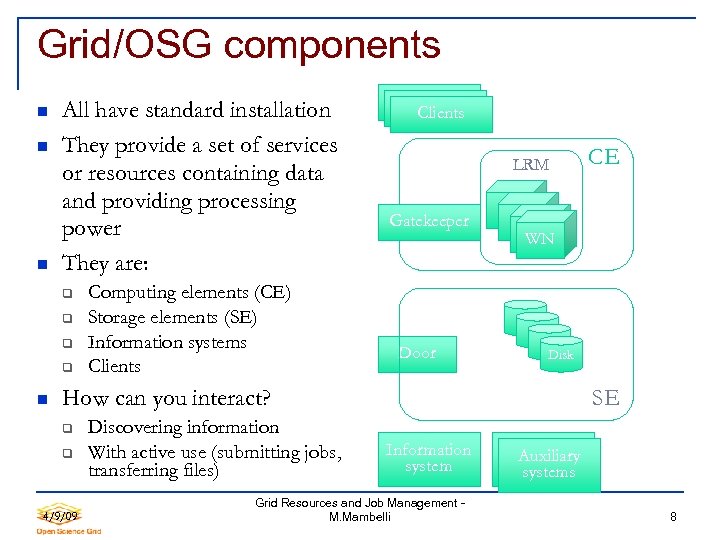 Grid/OSG components

- All have standard installation
- They provide a set of services or resources containing data and providing processing power
- They are:
  - Computing elements (CE)
  - Storage elements (SE)
  - Information systems
  - Clients
- How can you interact?
  - Discovering information
  - With active use (submitting jobs, transferring files)

Clients

CE

LRM

Gatekeeper

WN

Door

Disk

SE

Information system

Auxiliary systems

4/9/09

Open Science Grid

Grid Resources and Job Management - M.Mambelli

8